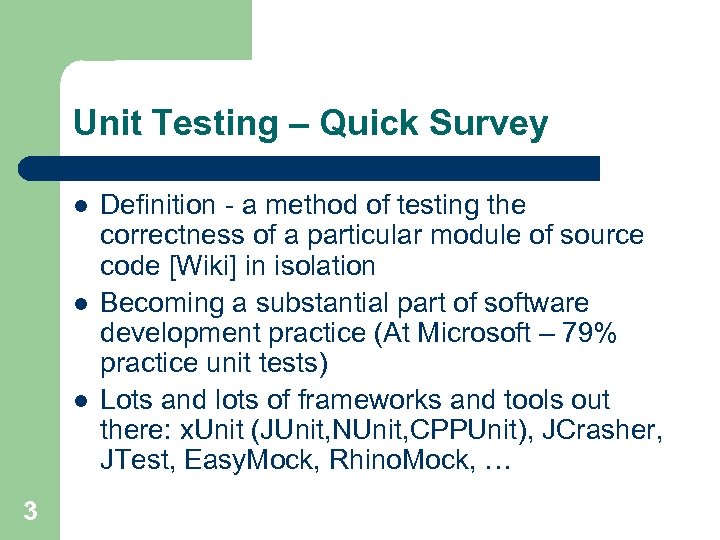 Unit Testing – Quick Survey

- Definition - a method of testing the correctness of a particular module of source code [Wiki] in isolation
- Becoming a substantial part of software development practice (At Microsoft – 79% practice unit tests)
- Lots and lots of frameworks and tools out there: xUnit (JUnit,NUnit,CPPUnit), JCrasher, JTest, EasyMock, RhinoMock, …

3